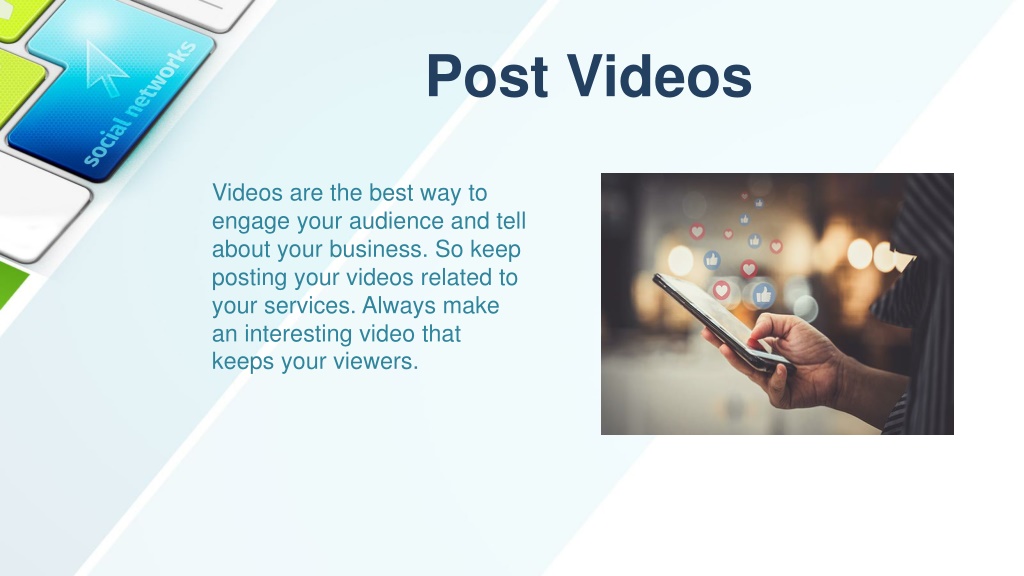 social networks

Post Videos

Videos are the best way to engage your audience and tell about your business. So keep posting your videos related to your services. Always make an interesting video that keeps your viewers.